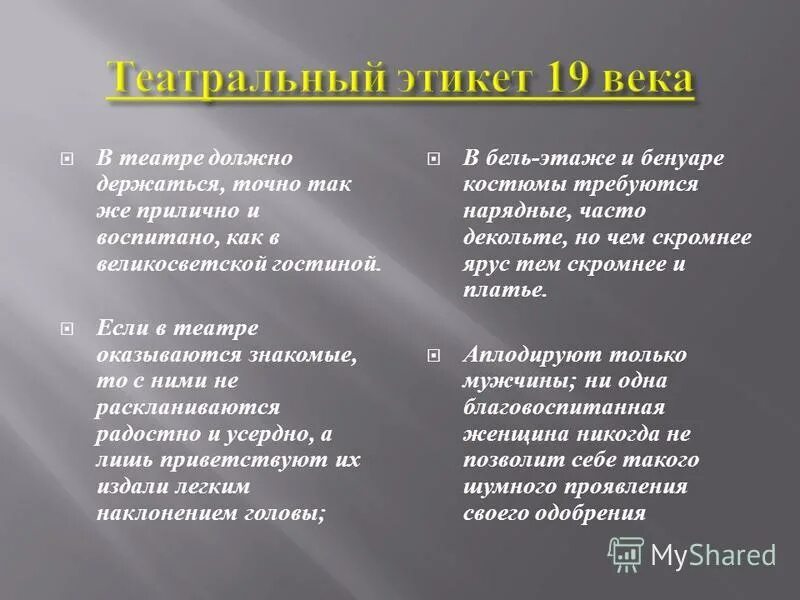 Театральный этикет 19 века

В театре должно держаться, точно так же прилично и воспитано, как в великосветской гостиной.

Если в театре оказываются знакомые, то с ними не раскланиваются радостно и усердно, а лишь приветствуют их издали легким наклонением головы;

В бель-этаже и бенуаре костюмы требуются нарядные, часто декольте, но чем скромнее ярус тем скромнее и платье.

Аплодируют только мужчины; ни одна благовоспитанная женщина никогда не позволит себе такого шумного проявления своего одобрения

MyShared